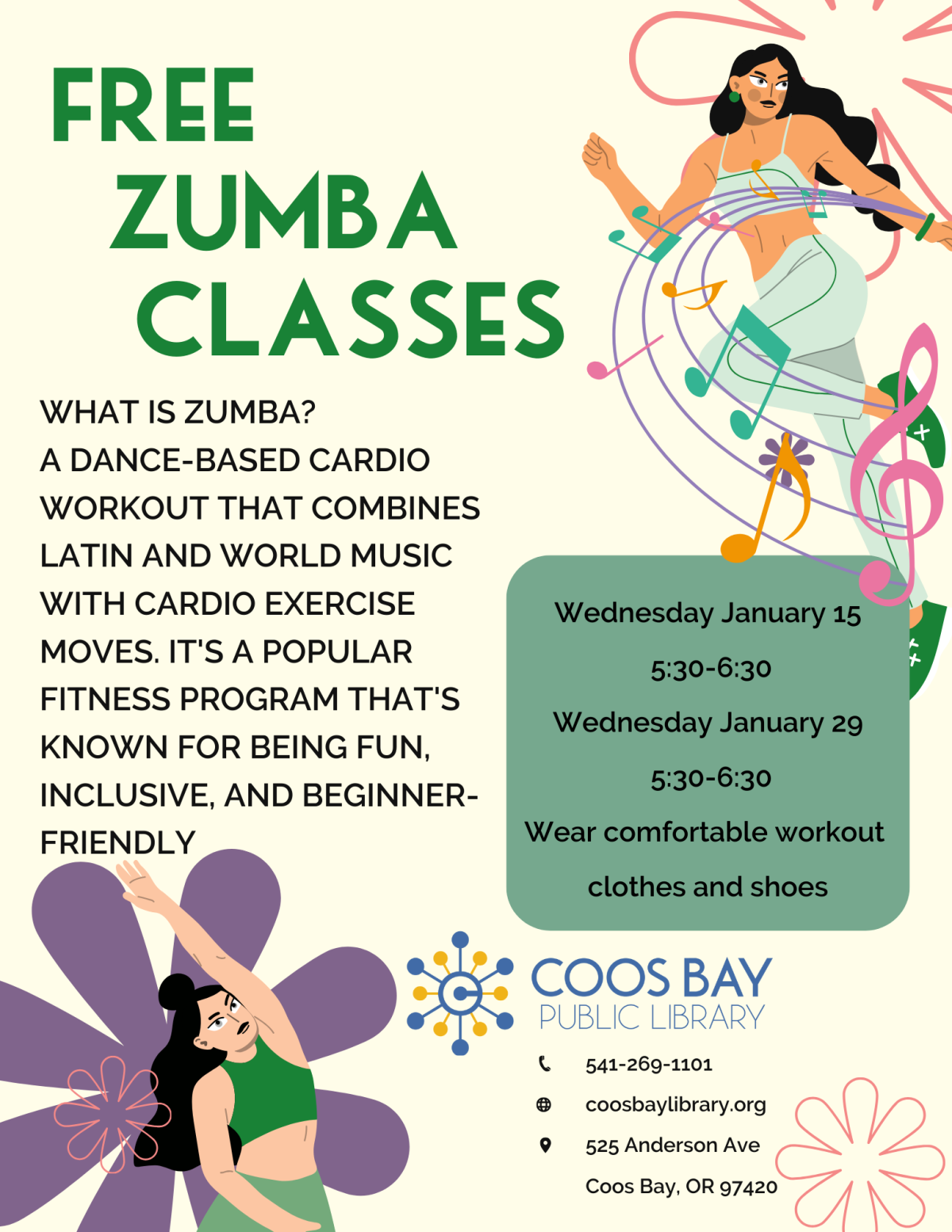 FREE
ZUMBA
CLASSES

WHAT IS ZUMBA?
A DANCE-BASED CARDIO WORKOUT THAT COMBINES LATIN AND WORLD MUSIC WITH CARDIO EXERCISE MOVES. IT'S A POPULAR FITNESS PROGRAM THAT'S KNOWN FOR BEING FUN, INCLUSIVE, AND BEGINNER-FRIENDLY

Wednesday January 15
5:30-6:30
Wednesday January 29
5:30-6:30
Wear comfortable workout clothes and shoes

COOS BAY
PUBLIC LIBRARY

541-269-1101
coosbaylibrary.org
525 Anderson Ave
Coos Bay, OR 97420